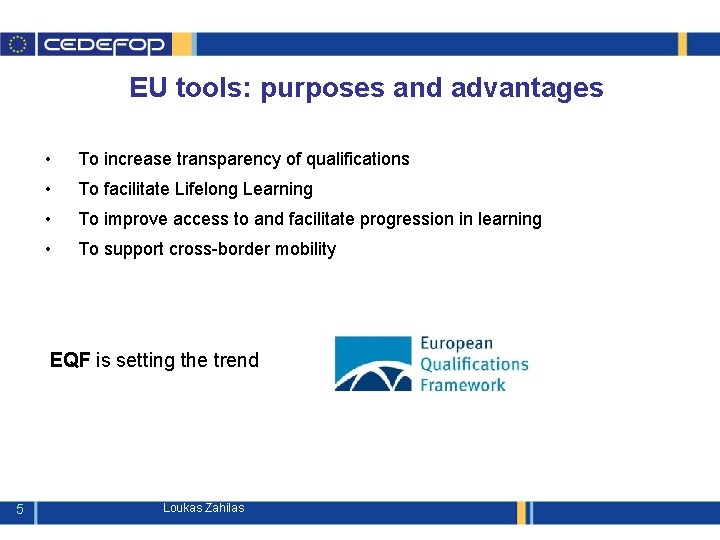 CEDEFOP

EU tools: purposes and advantages

• To increase transparency of qualifications
• To facilitate Lifelong Learning
• To improve access to and facilitate progression in learning
• To support cross-border mobility

EQF is setting the trend

European Qualifications Framework

5 Loukas Zahilas